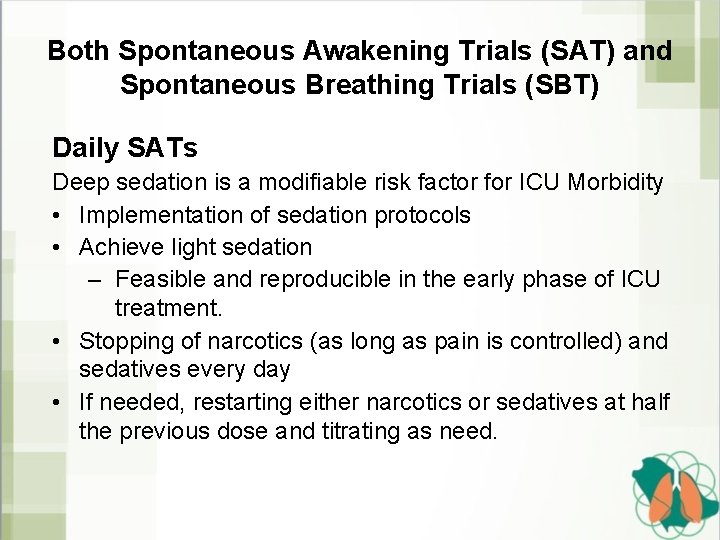 Both Spontaneous Awakening Trials (SAT) and Spontaneous Breathing Trials (SBT)

Daily SATs

Deep sedation is a modifiable risk factor for ICU Morbidity

• Implementation of sedation protocols
• Achieve light sedation
  – Feasible and reproducible in the early phase of ICU treatment.
• Stopping of narcotics (as long as pain is controlled) and sedatives every day
• If needed, restarting either narcotics or sedatives at half the previous dose and titrating as need.